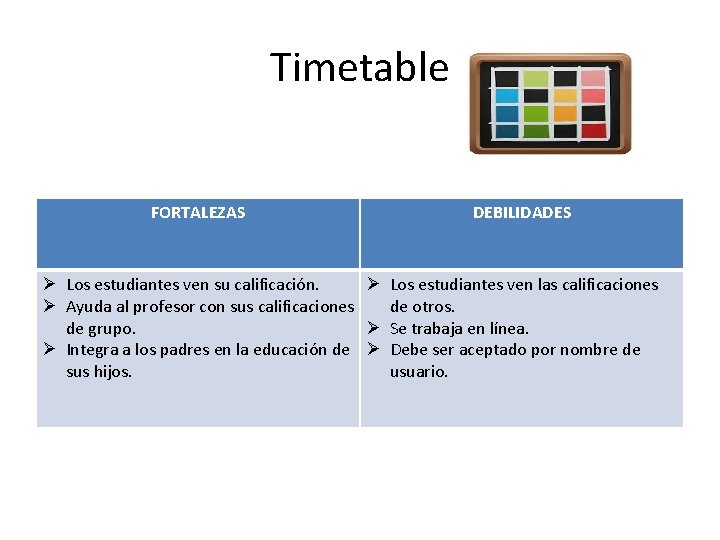 Timetable

| FORTALEZAS | DEBILIDADES |
|---|---|
| ➢ Los estudiantes ven su calificación. ➢ Ayuda al profesor con sus calificaciones de grupo. ➢ Integra a los padres en la educación de sus hijos. | ➢ Los estudiantes ven las calificaciones de otros. ➢ Se trabaja en línea. ➢ Debe ser aceptado por nombre de usuario. |